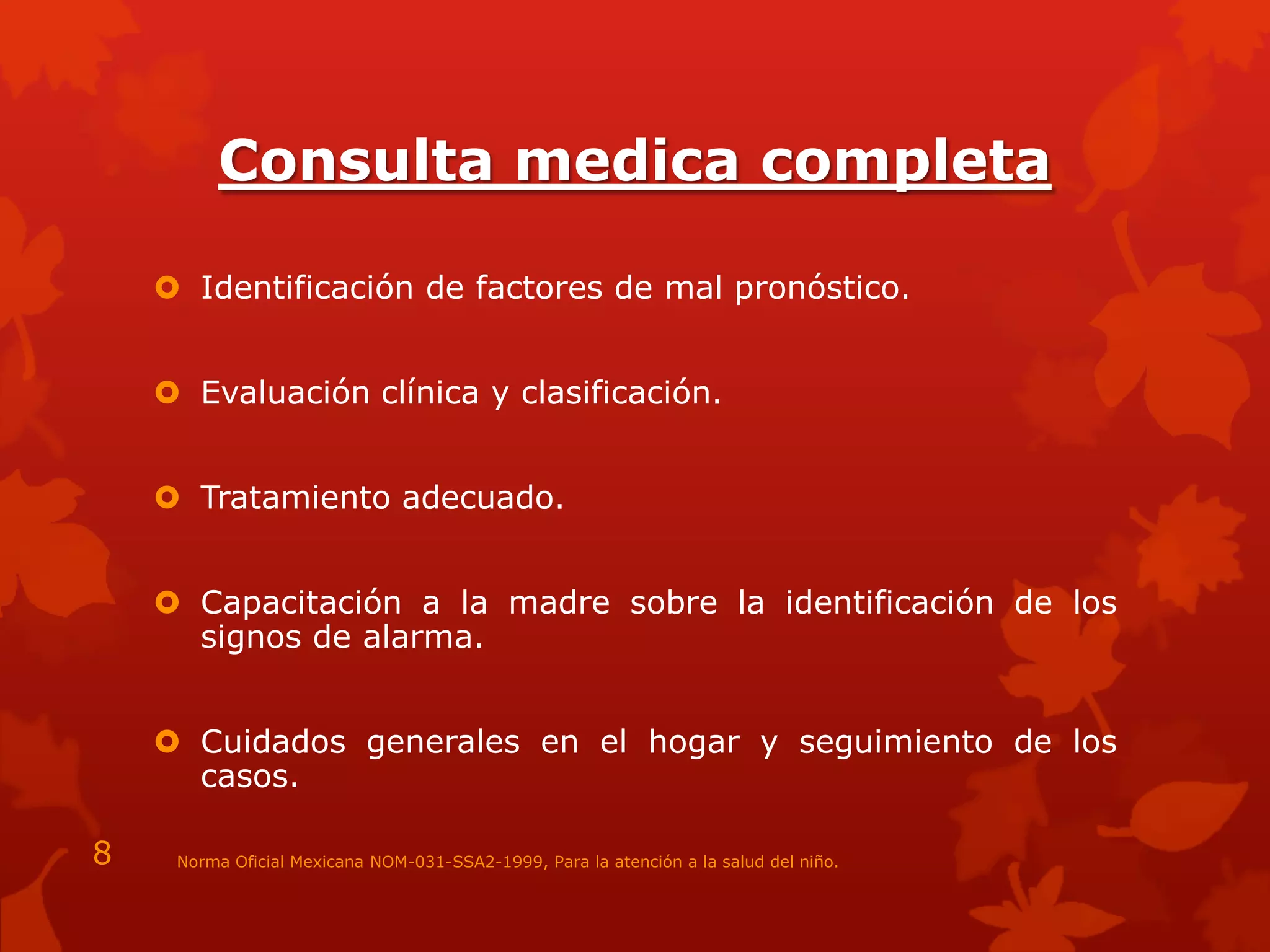 Consulta medica completa

Identificación de factores de mal pronóstico.

Evaluación clínica y clasificación.

Tratamiento adecuado.

Capacitación a la madre sobre la identificación de los signos de alarma.

Cuidados generales en el hogar y seguimiento de los casos.

8

Norma Oficial Mexicana NOM-031-SSA2-1999, Para la atención a la salud del niño.